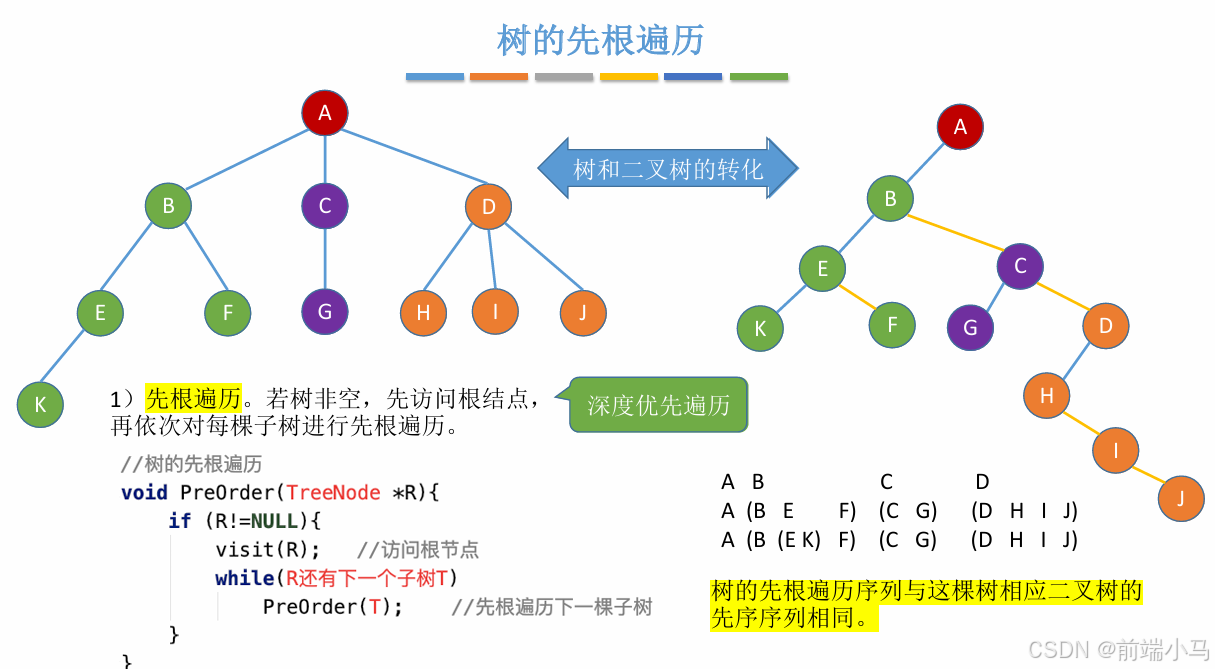 树的先根遍历

A
B C D
E F G H I J
K

树和二叉树的转化

A
B
E C
K F G D
H
I
J

1）先根遍历。若树非空，先访问根结点，再依次对每棵子树进行先根遍历。

深度优先遍历

//树的先根遍历
void PreOrder(TreeNode *R){
    if (R!=NULL){
        visit(R);   //访问根节点
        while(R还有下一个子树T)
            PreOrder(T);    //先根遍历下一棵子树
    }
}

A B C D
A (B E F) (C G) (D H I J)
A (B (E K) F) (C G) (D H I J)

树的先根遍历序列与这棵树相应二叉树的先序序列相同。

CSDN @前端小马